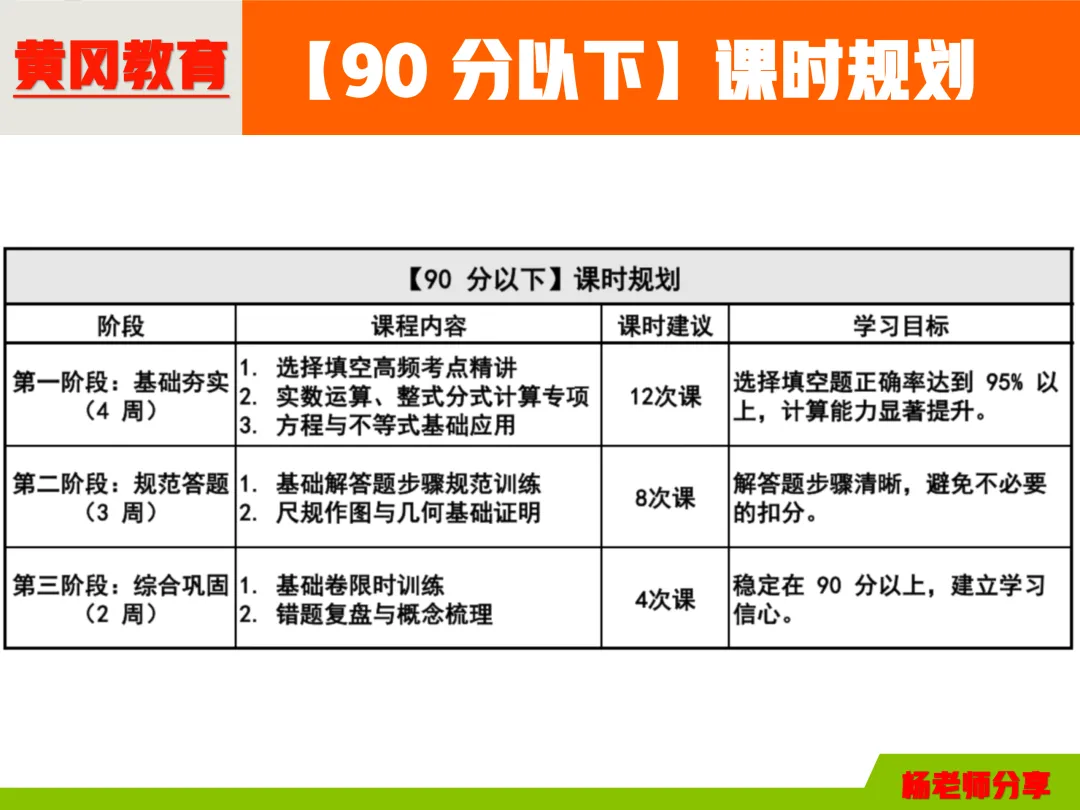 黄冈教育

【90 分以下】课时规划

【90 分以下】课时规划

| 阶段 | 课程内容 | 课时建议 | 学习目标 |
|---|---|---|---|
| 第一阶段：基础夯实（4 周） | 1. 选择填空高频考点精讲 2. 实数运算、整式分式计算专项 3. 方程与不等式基础应用 | 12次课 | 选择填空题正确率达到 95% 以上，计算能力显著提升。 |
| 第二阶段：规范答题（3 周） | 1. 基础解答题步骤规范训练 2. 尺规作图与几何基础证明 | 8次课 | 解答题步骤清晰，避免不必要的扣分。 |
| 第三阶段：综合巩固（2 周） | 1. 基础卷限时训练 2. 错题复盘与概念梳理 | 4次课 | 稳定在 90 分以上，建立学习信心。 |

杨老师分享